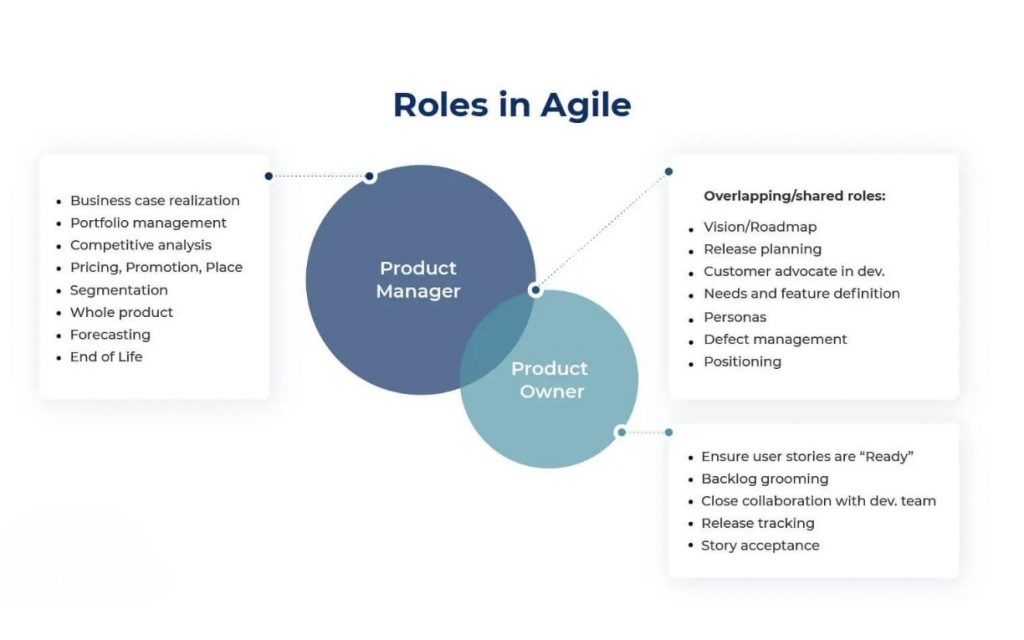 Roles in Agile

- Business case realization
- Portfolio management
- Competitive analysis
- Pricing, Promotion, Place
- Segmentation
- Whole product
- Forecasting
- End of Life

Product Manager

Product Owner

Overlapping/shared roles:

- Vision/Roadmap
- Release planning
- Customer advocate in dev.
- Needs and feature definition
- Personas
- Defect management
- Positioning

- Ensure user stories are “Ready”
- Backlog grooming
- Close collaboration with dev. team
- Release tracking
- Story acceptance